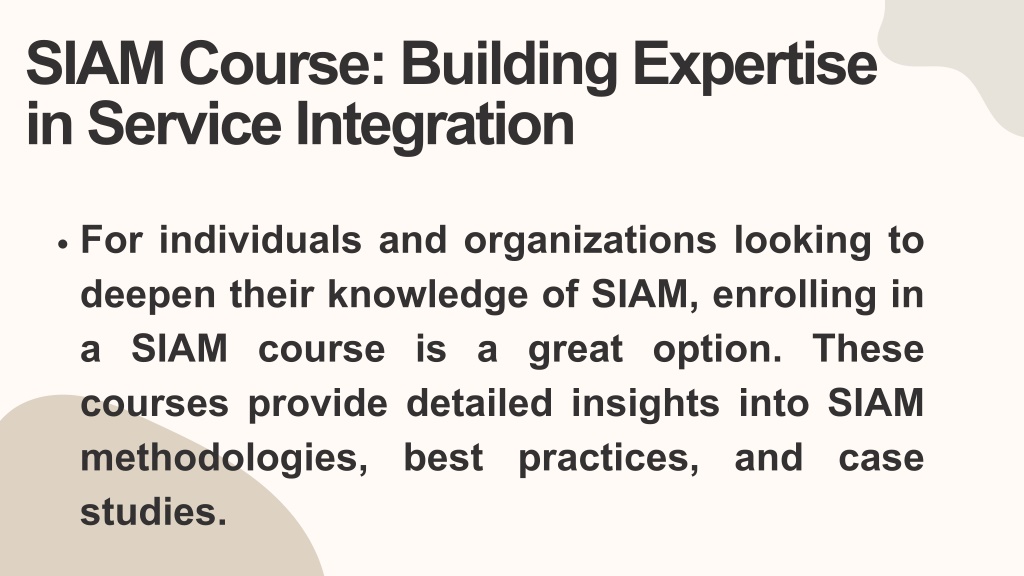 SIAM Course: Building Expertise in Service Integration

• For individuals and organizations looking to deepen their knowledge of SIAM, enrolling in a SIAM course is a great option. These courses provide detailed insights into SIAM methodologies, best practices, and case studies.